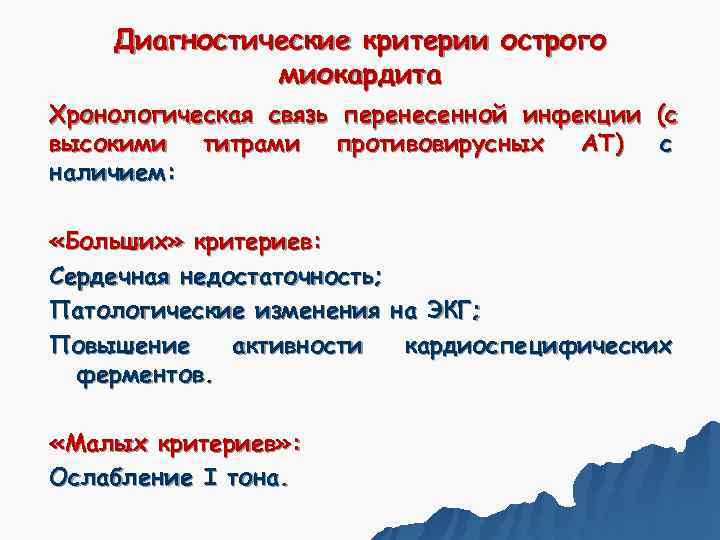 Диагностические критерии острого миокардита

Хронологическая связь перенесенной инфекции (с высокими титрами противовирусных АТ) с наличием:

«Больших» критериев:

Сердечная недостаточность;

Патологические изменения на ЭКГ;

Повышение активности кардиоспецифических ферментов.

«Малых критериев»:

Ослабление I тона.